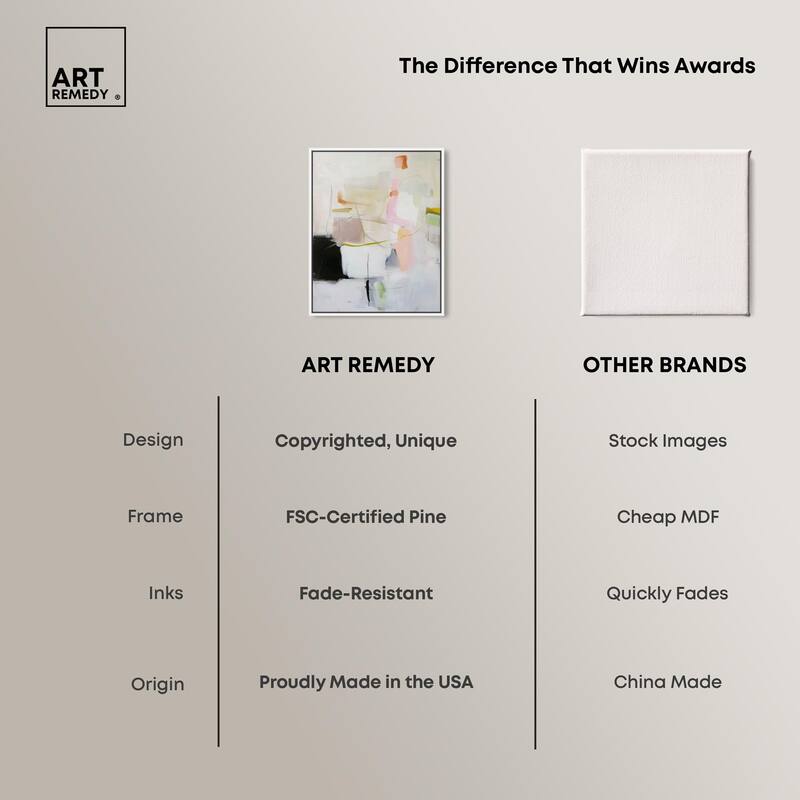 ART REMEDY ®

The Difference That Wins Awards

| | ART REMEDY | OTHER BRANDS |
|---|---|---|
| Design | Copyrighted, Unique | Stock Images |
| Frame | FSC-Certified Pine | Cheap MDF |
| Inks | Fade-Resistant | Quickly Fades |
| Origin | Proudly Made in the USA | China Made |